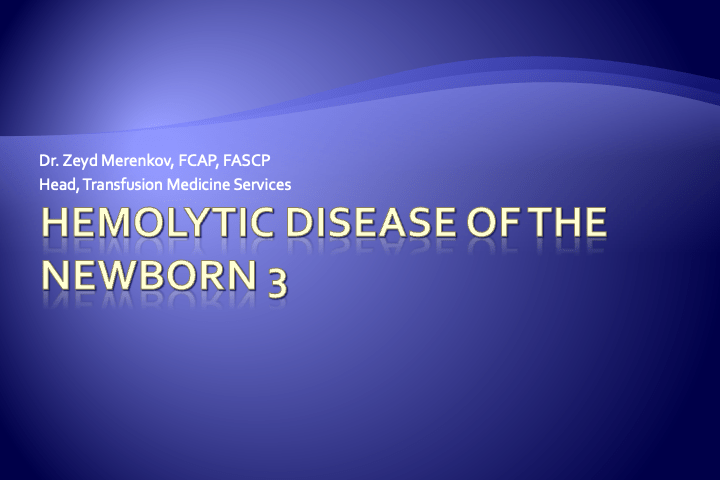 Dr. Zeyd Merenkov, FCAP, FASCP
Head, Transfusion Medicine Services

HEMOLYTIC DISEASE OF THE NEWBORN 3